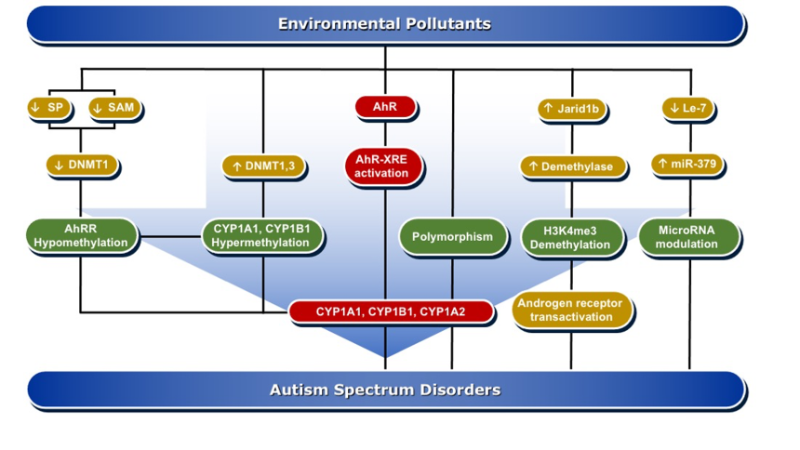 Environmental Pollutants

↓ SP

↓ SAM

AhR

↑ Jarid1b

↓ Le-7

↓ DNMT1

↑ DNMT1,3

AhR-XRE activation

↑ Demethylase

↑ miR-379

AhRR Hypomethylation

CYP1A1, CYP1B1 Hypermethylation

Polymorphism

H3K4me3 Demethylation

MicroRNA modulation

CYP1A1, CYP1B1, CYP1A2

Androgen receptor transactivation

Autism Spectrum Disorders